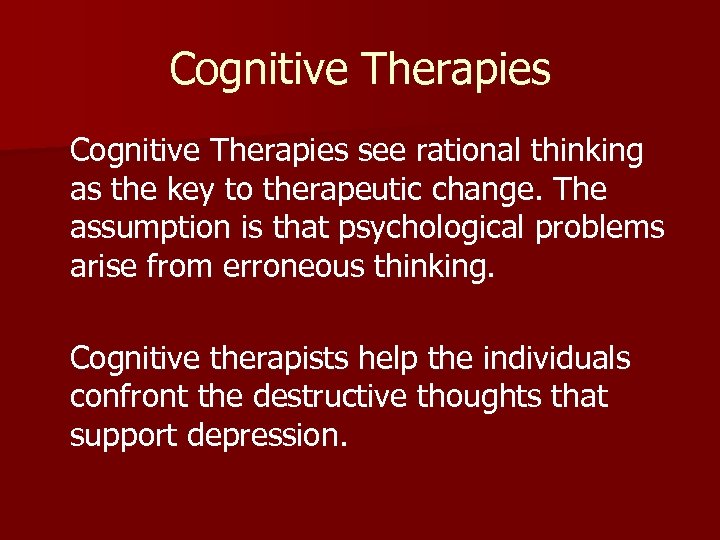 Cognitive Therapies

Cognitive Therapies see rational thinking as the key to therapeutic change. The assumption is that psychological problems arise from erroneous thinking.

Cognitive therapists help the individuals confront the destructive thoughts that support depression.